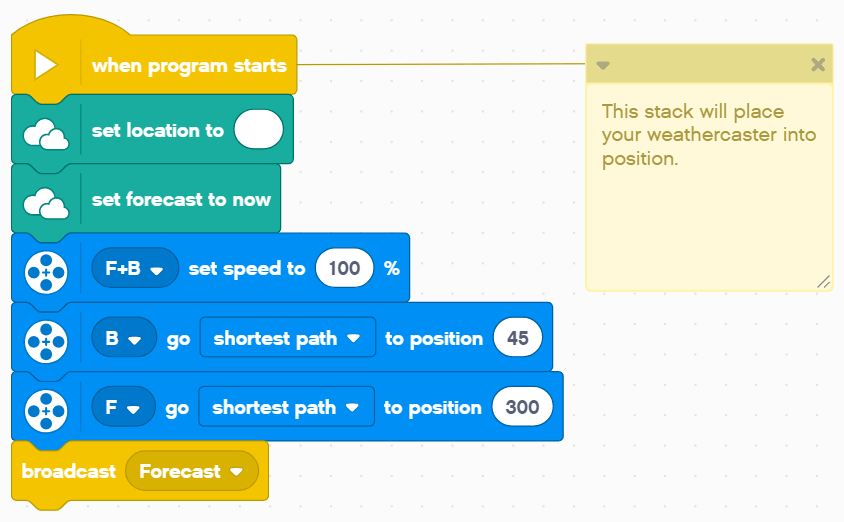 when program starts

set location to

set forecast to now

F+B set speed to 100 %

B go shortest path to position 45

F go shortest path to position 300

broadcast Forecast

This stack will place your weathercaster into position.